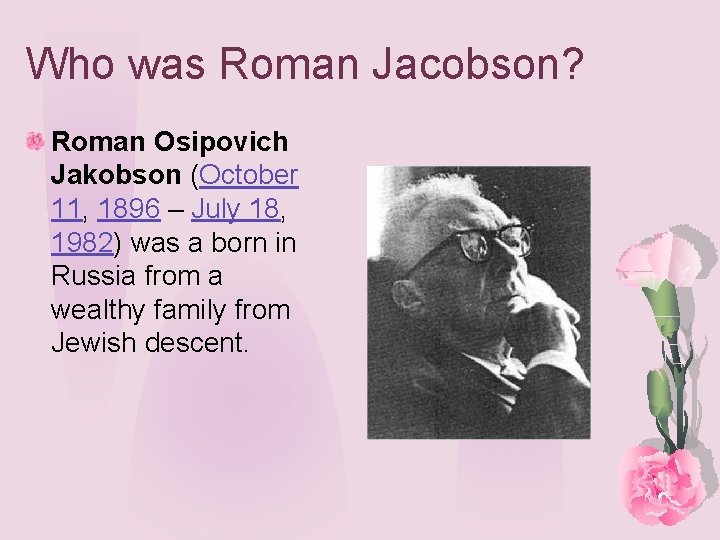 Who was Roman Jacobson?

Roman Osipovich Jakobson (October 11, 1896 – July 18, 1982) was a born in Russia from a wealthy family from Jewish descent.